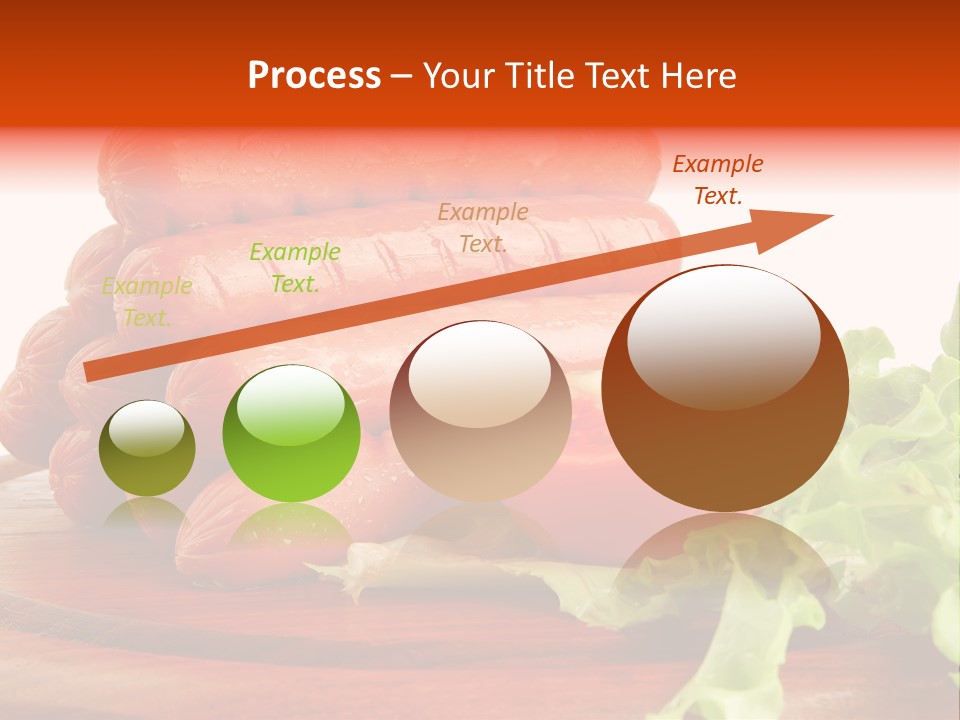 Process – Your Title Text Here

Example Text.

Example Text.

Example Text.

Example Text.